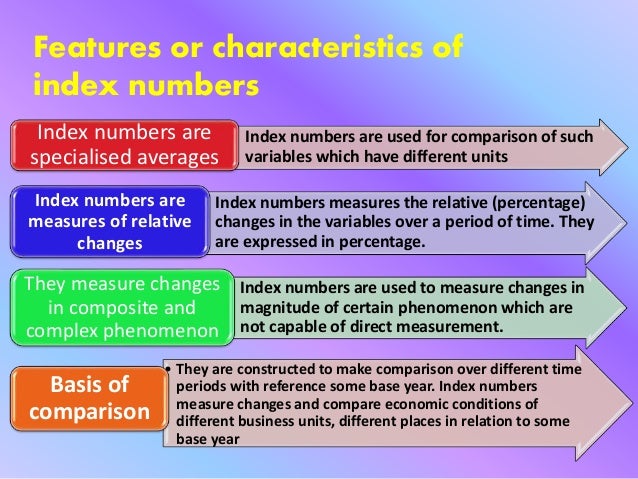 Features or characteristics of index numbers

Index numbers are specialised averages

Index numbers are used for comparison of such variables which have different units

Index numbers are measures of relative changes

Index numbers measures the relative (percentage) changes in the variables over a period of time. They are expressed in percentage.

They measure changes in composite and complex phenomenon

Index numbers are used to measure changes in magnitude of certain phenomenon which are not capable of direct measurement.

Basis of comparison

• They are constructed to make comparison over different time periods with reference some base year. Index numbers measure changes and compare economic conditions of different business units, different places in relation to some base year